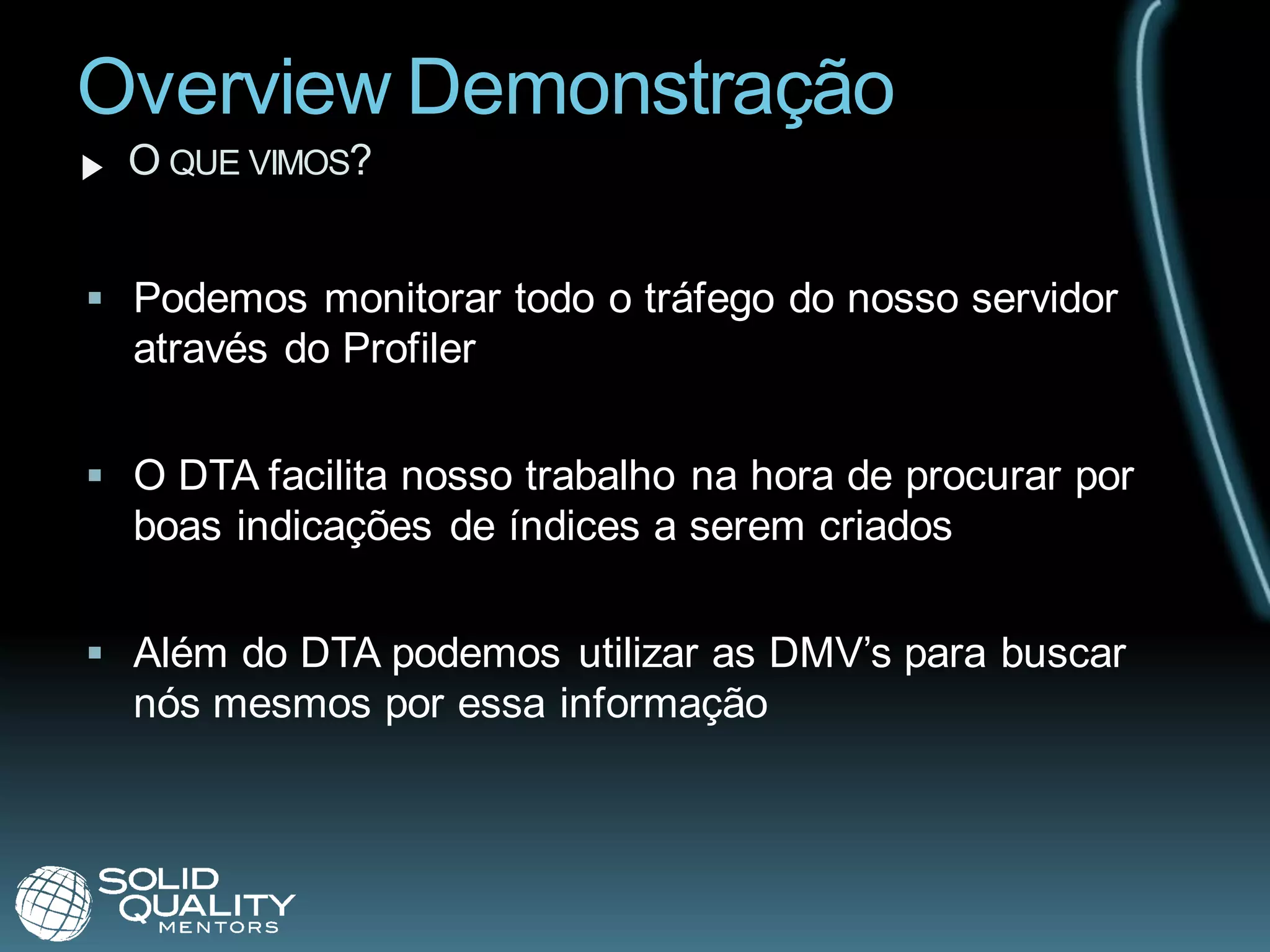 Overview Demonstração

O QUE VIMOS?

Podemos monitorar todo o tráfego do nosso servidor através do Profiler

O DTA facilita nosso trabalho na hora de procurar por boas indicações de índices a serem criados

Além do DTA podemos utilizar as DMV's para buscar nós mesmos por essa informação

SOLID QUALITY MENTORS